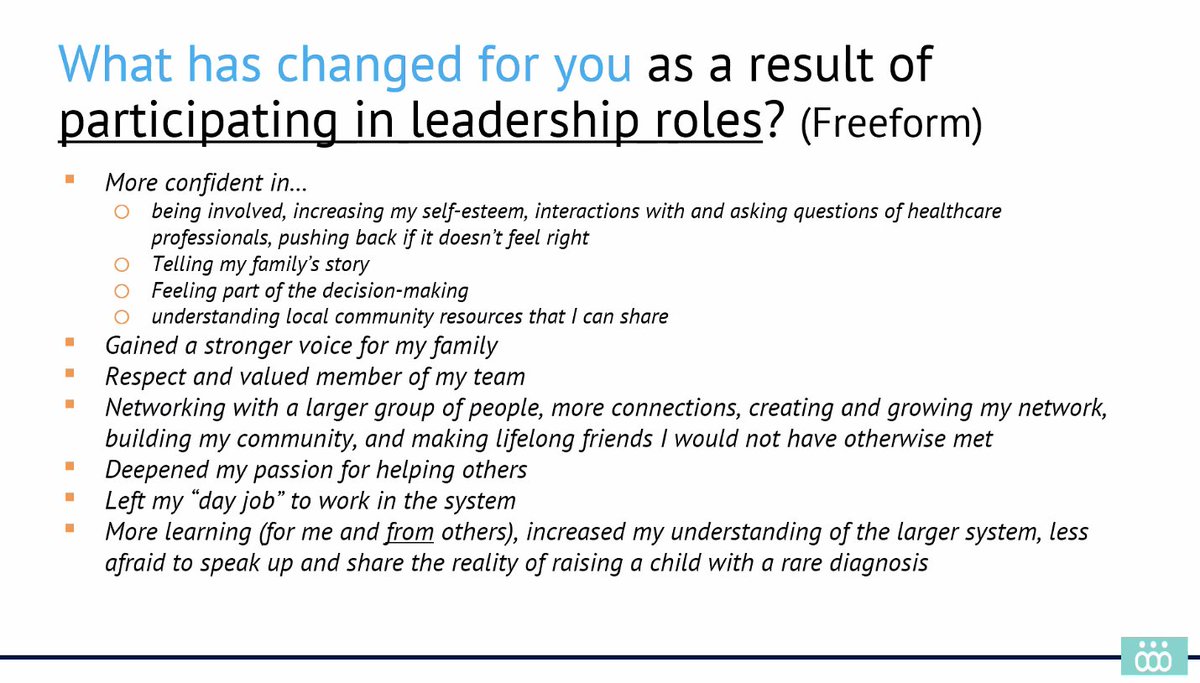 What has changed for you as a result of participating in leadership roles? (Freeform)

- More confident in…
  - being involved, increasing my self-esteem, interactions with and asking questions of healthcare professionals, pushing back if it doesn't feel right
  - Telling my family's story
  - Feeling part of the decision-making
  - understanding local community resources that I can share
- Gained a stronger voice for my family
- Respect and valued member of my team
- Networking with a larger group of people, more connections, creating and growing my network, building my community, and making lifelong friends I would not have otherwise met
- Deepened my passion for helping others
- Left my "day job" to work in the system
- More learning (for me and from others), increased my understanding of the larger system, less afraid to speak up and share the reality of raising a child with a rare diagnosis